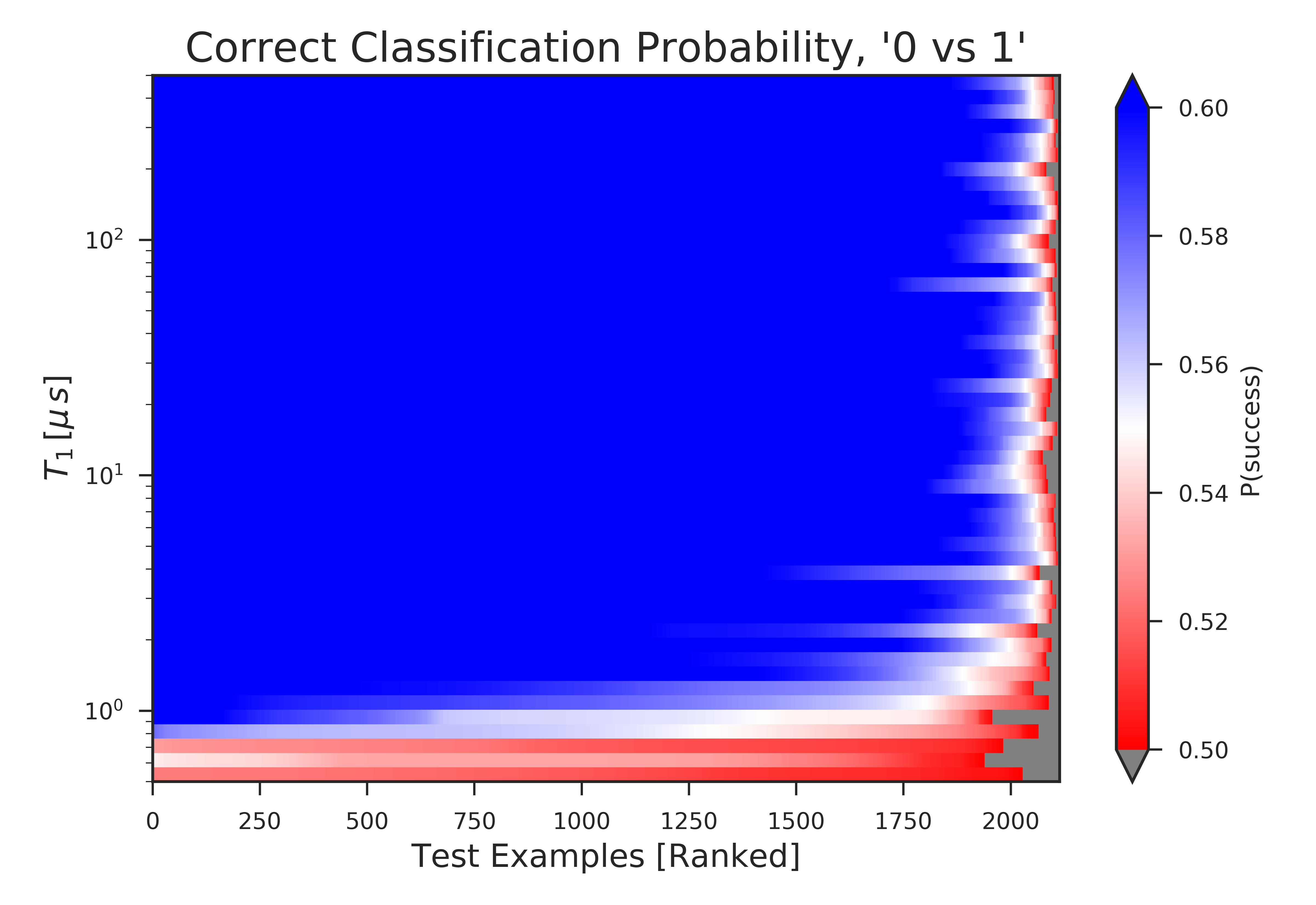 Correct Classification Probability, '0 vs 1'

$T_1\,[\mu s]$

$10^2$

$10^1$

$10^0$

0 250 500 750 1000 1250 1500 1750 2000

Test Examples [Ranked]

0.60
0.58
0.56
0.54
0.52
0.50

P(success)